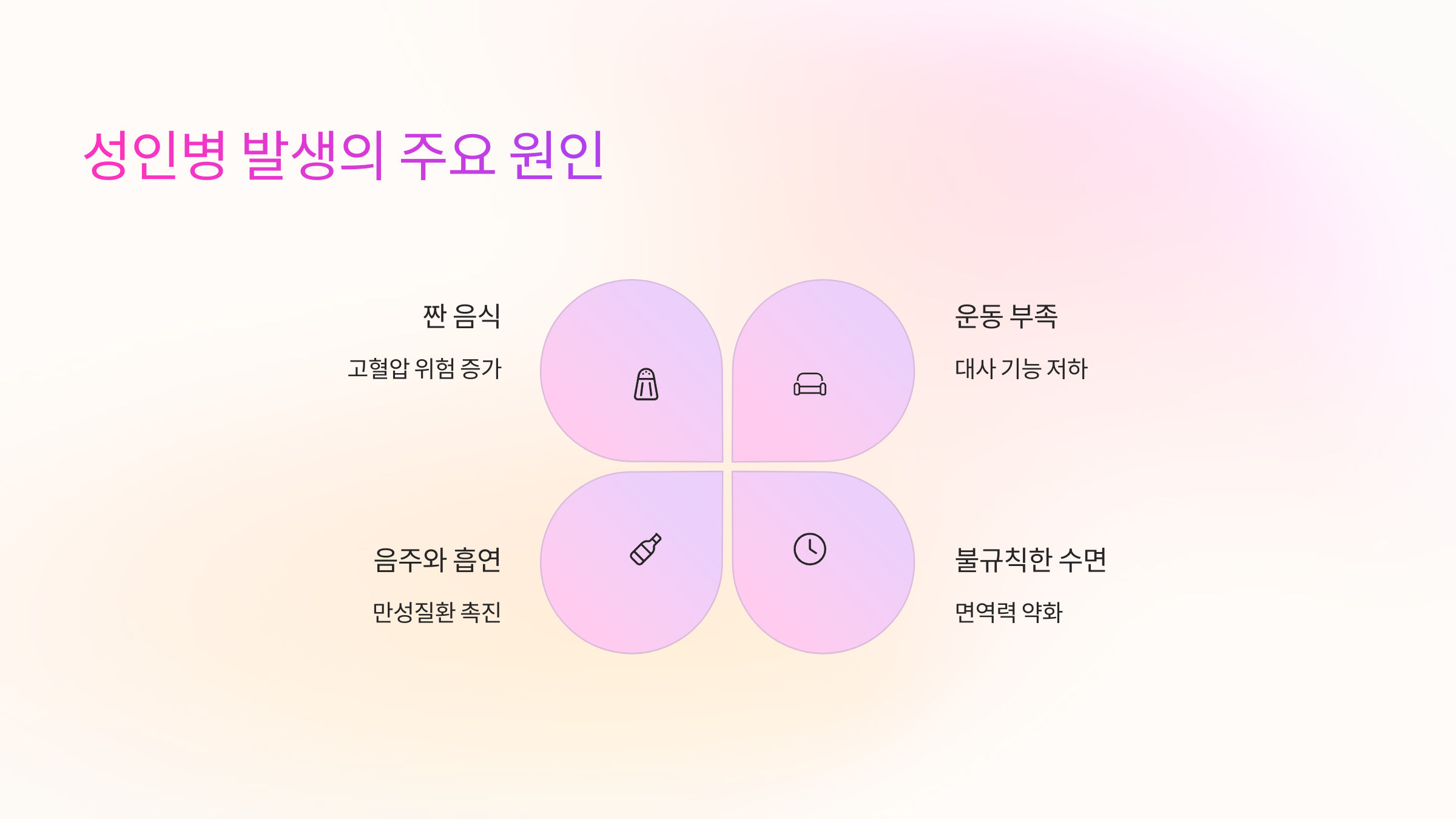 성인병 발생의 주요 원인

짠 음식

고혈압 위험 증가

운동 부족

대사 기능 저하

음주와 흡연

만성질환 촉진

불규칙한 수면

면역력 약화